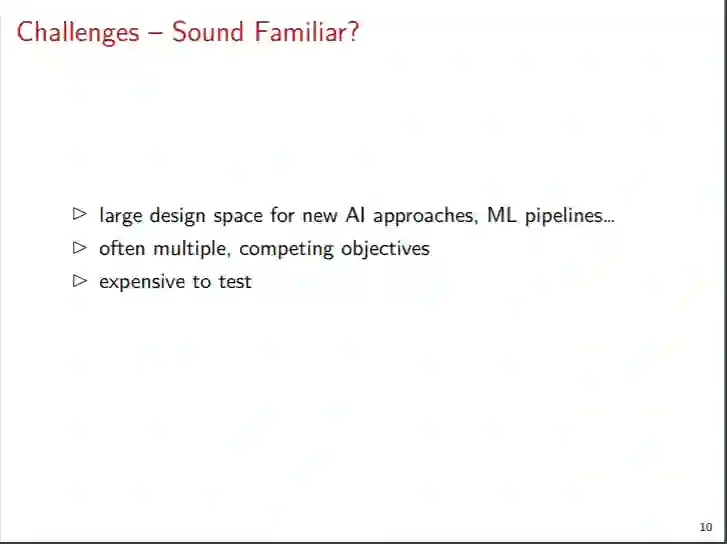 Challenges – Sound Familiar?

▷ large design space for new AI approaches, ML pipelines...
▷ often multiple, competing objectives
▷ expensive to test

10